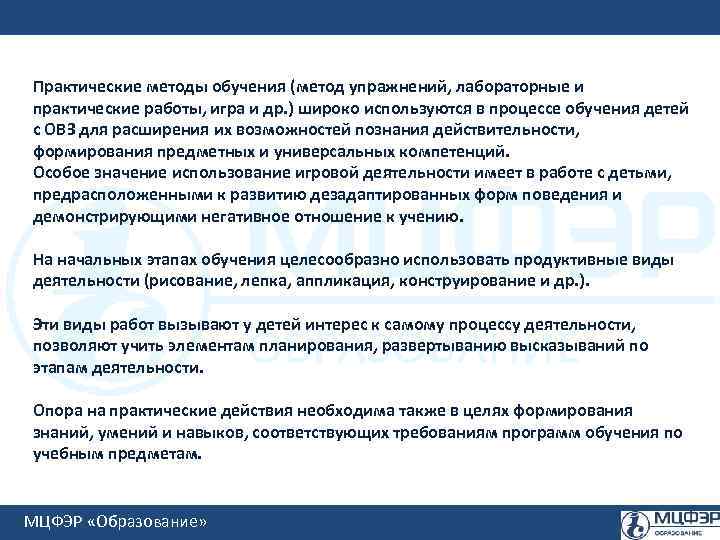 Практические методы обучения (метод упражнений, лабораторные и практические работы, игра и др.) широко используются в процессе обучения детей с ОВЗ для расширения их возможностей познания действительности, формирования предметных и универсальных компетенций.
Особое значение использование игровой деятельности имеет в работе с детьми, предрасположенными к развитию дезадаптированных форм поведения и демонстрирующими негативное отношение к учению.

На начальных этапах обучения целесообразно использовать продуктивные виды деятельности (рисование, лепка, аппликация, конструирование и др.).

Эти виды работ вызывают у детей интерес к самому процессу деятельности, позволяют учить элементам планирования, развертыванию высказываний по этапам деятельности.

Опора на практические действия необходима также в целях формирования знаний, умений и навыков, соответствующих требованиям программ обучения по учебным предметам.

МЦФЭР «Образование»

МЦФЭР
ОБРАЗОВАНИЕ